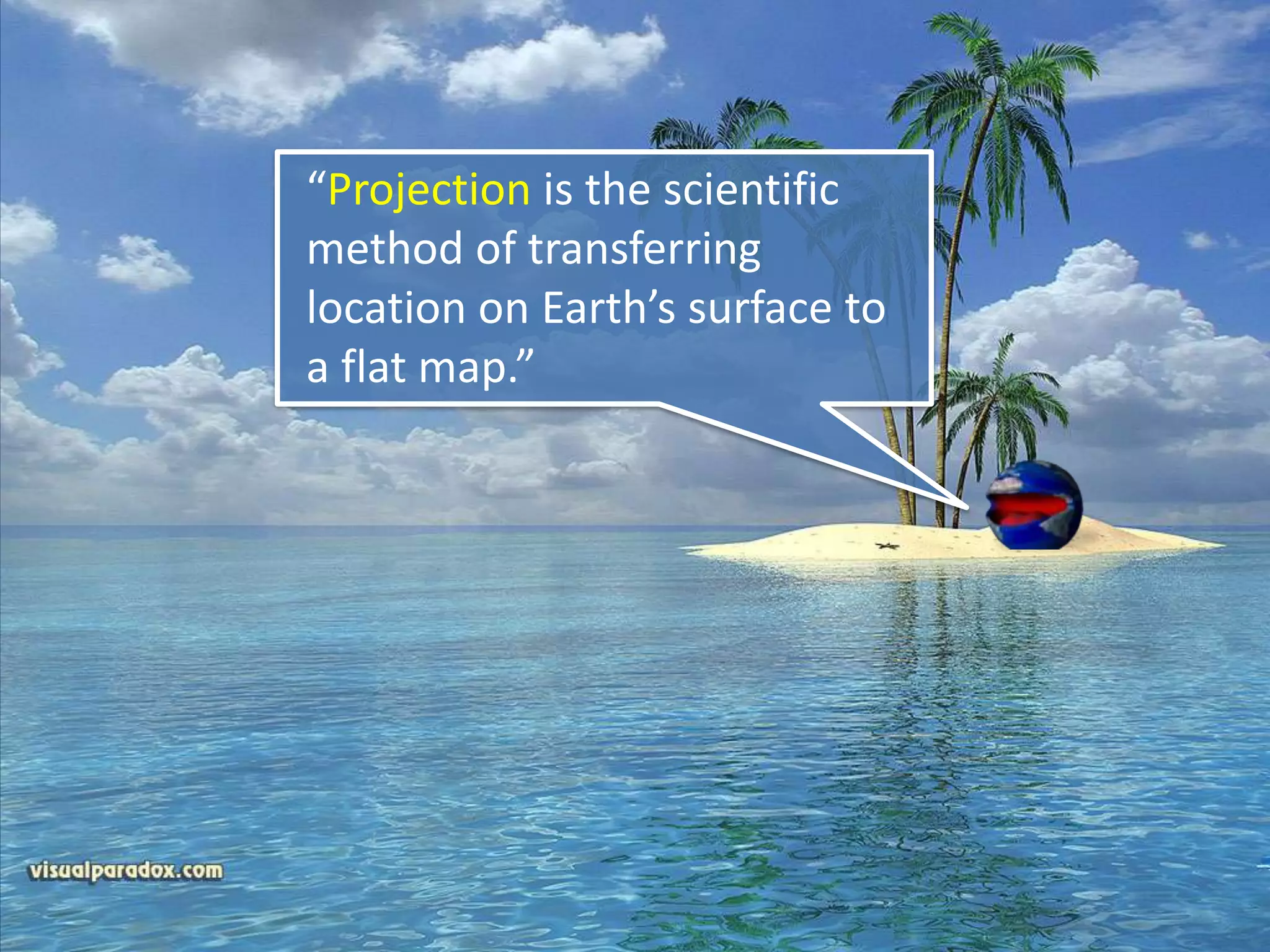 “Projection is the scientific method of transferring location on Earth’s surface to a flat map.”

visualparadox.com